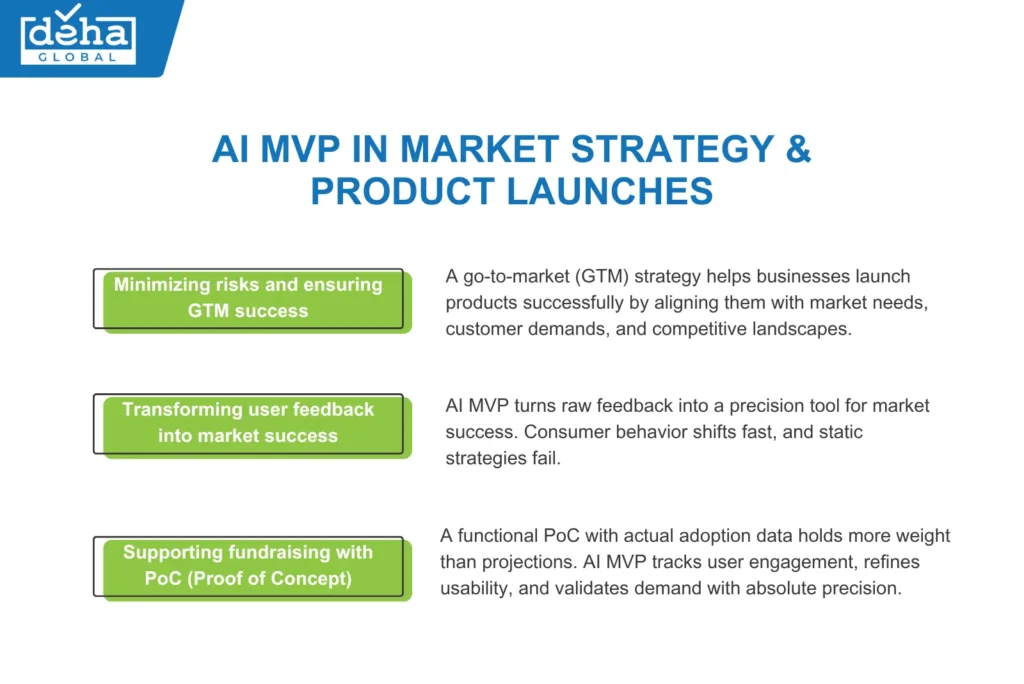 deha
GLOBAL

AI MVP IN MARKET STRATEGY & PRODUCT LAUNCHES

Minimizing risks and ensuring GTM success

A go-to-market (GTM) strategy helps businesses launch products successfully by aligning them with market needs, customer demands, and competitive landscapes.

Transforming user feedback into market success

AI MVP turns raw feedback into a precision tool for market success. Consumer behavior shifts fast, and static strategies fail.

Supporting fundraising with PoC (Proof of Concept)

A functional PoC with actual adoption data holds more weight than projections. AI MVP tracks user engagement, refines usability, and validates demand with absolute precision.